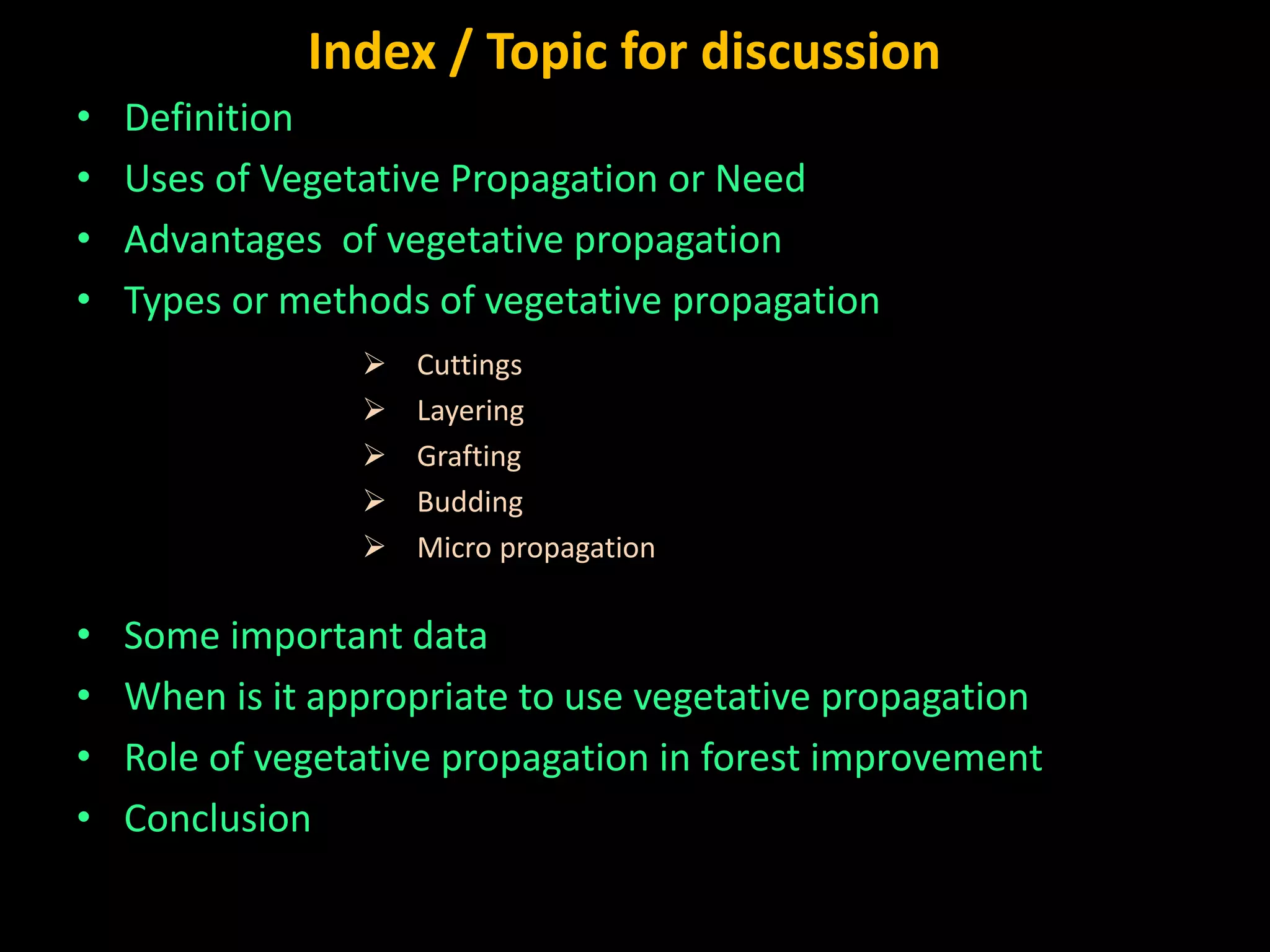 Index / Topic for discussion

• Definition
• Uses of Vegetative Propagation or Need
• Advantages of vegetative propagation
• Types or methods of vegetative propagation

➢ Cuttings
➢ Layering
➢ Grafting
➢ Budding
➢ Micro propagation

• Some important data
• When is it appropriate to use vegetative propagation
• Role of vegetative propagation in forest improvement
• Conclusion